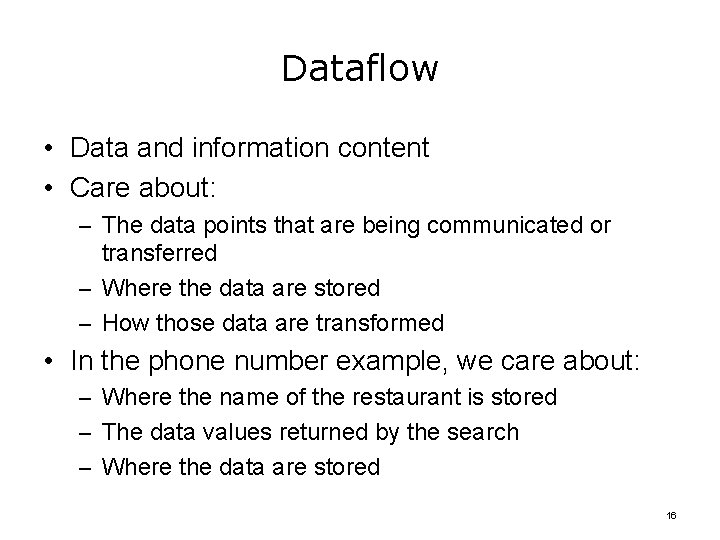 Dataflow

• Data and information content
• Care about:
– The data points that are being communicated or transferred
– Where the data are stored
– How those data are transformed
• In the phone number example, we care about:
– Where the name of the restaurant is stored
– The data values returned by the search
– Where the data are stored

16